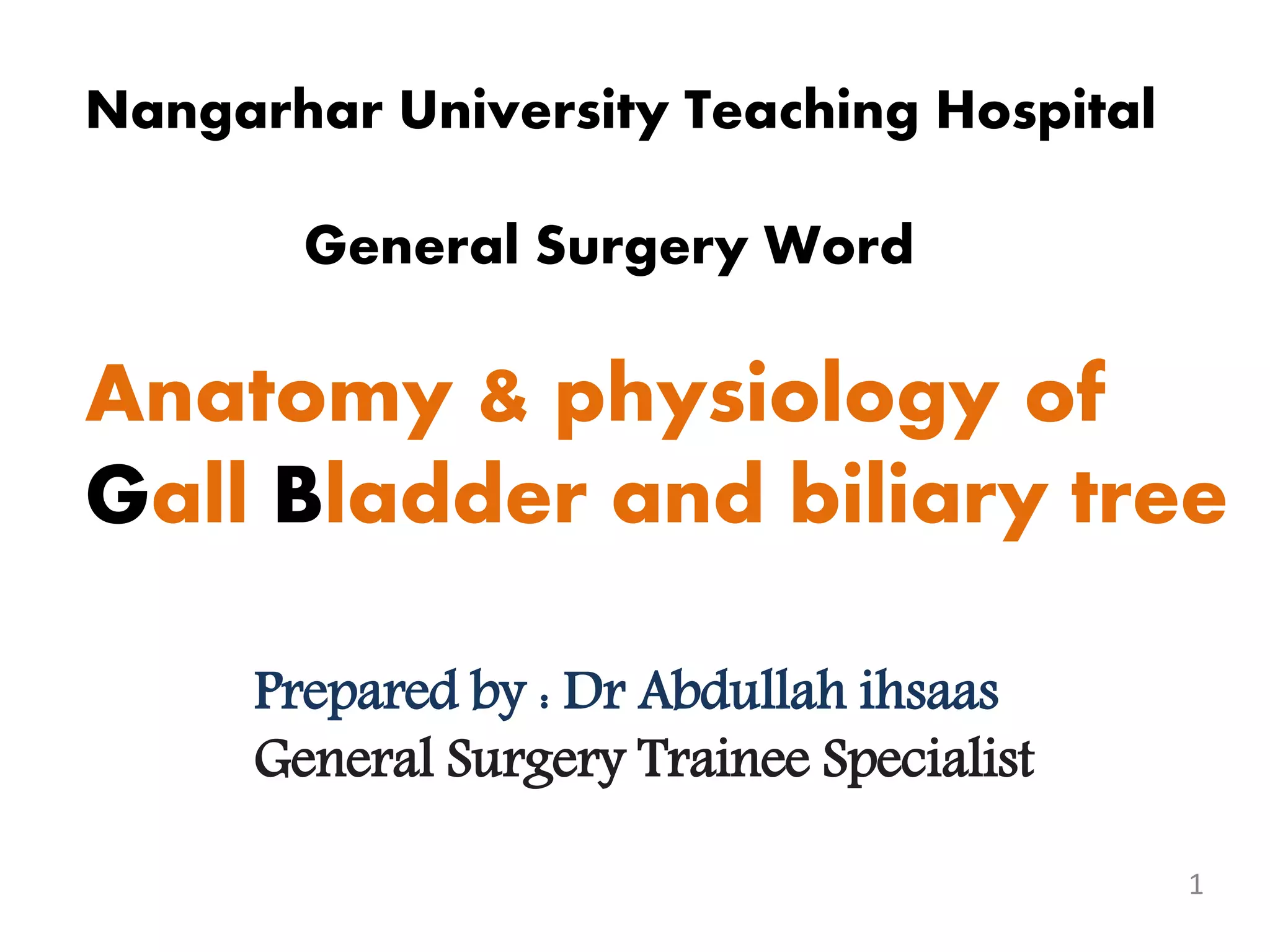 Nangarhar University Teaching Hospital

General Surgery Word

Anatomy & physiology of Gall Bladder and biliary tree

Prepared by : Dr Abdullah ihsaas
General Surgery Trainee Specialist

1